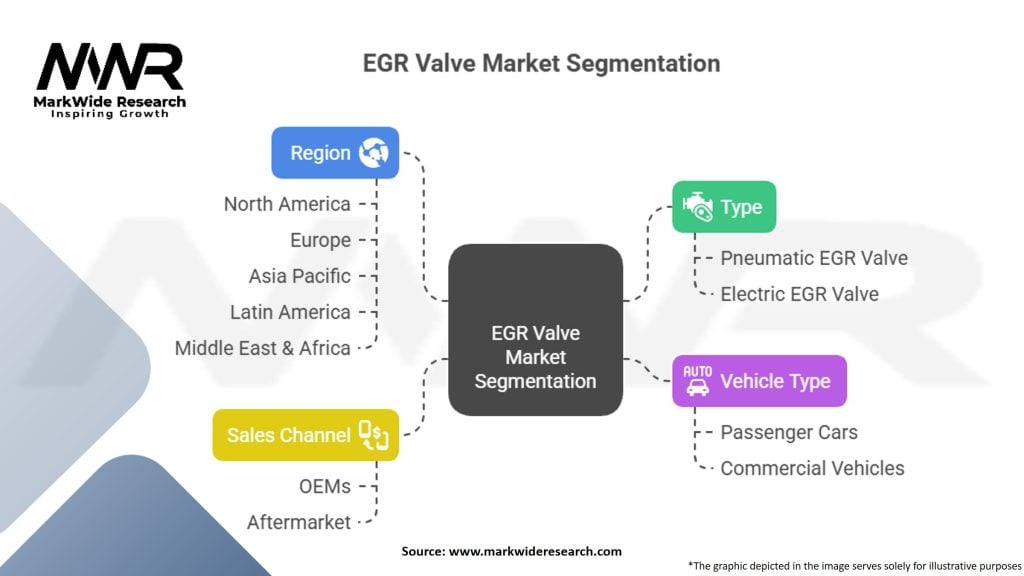 MWR
MarkWide Research
Inspiring Growth

EGR Valve Market Segmentation

Region
North America
Europe
Asia Pacific
Latin America
Middle East & Africa

Sales Channel
OEMs
Aftermarket

EGR Valve Market Segmentation

Type
Pneumatic EGR Valve
Electric EGR Valve

AUTO
Vehicle Type
Passenger Cars
Commercial Vehicles

Source: www.markwideresearch.com

*The graphic depicted in the image serves solely for illustrative purposes